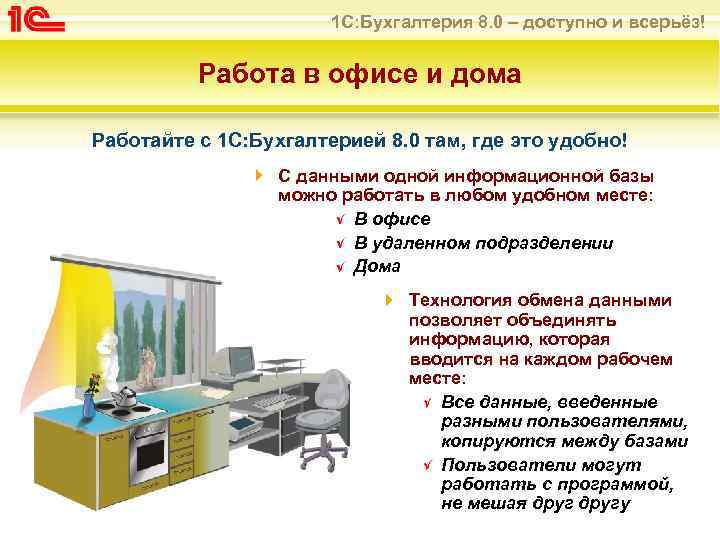 1С

1С:Бухгалтерия 8.0 – доступно и всерьёз!

Работа в офисе и дома

Работайте с 1С:Бухгалтерией 8.0 там, где это удобно!

С данными одной информационной базы можно работать в любом удобном месте:

В офисе

В удаленном подразделении

Дома

Технология обмена данными позволяет объединять информацию, которая вводится на каждом рабочем месте:

Все данные, введенные разными пользователями, копируются между базами

Пользователи могут работать с программой, не мешая друг другу